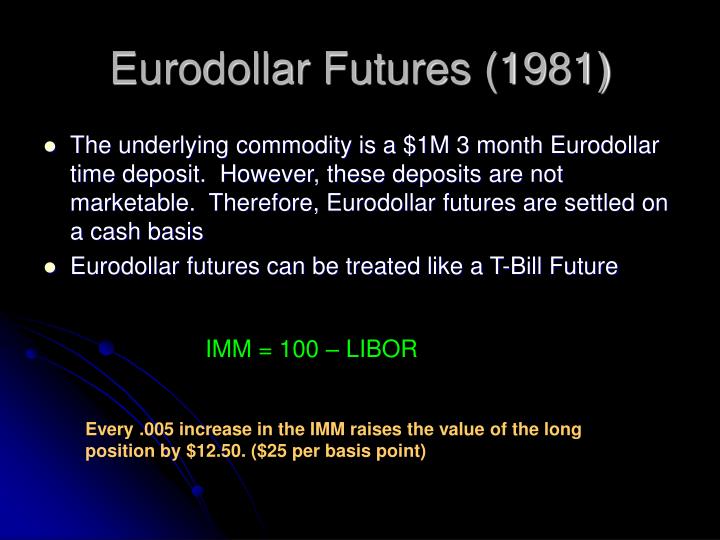 Eurodollar Futures (1981)

- The underlying commodity is a \$1M 3 month Eurodollar time deposit. However, these deposits are not marketable. Therefore, Eurodollar futures are settled on a cash basis
- Eurodollar futures can be treated like a T-Bill Future

IMM = 100 – LIBOR

Every .005 increase in the IMM raises the value of the long position by \$12.50. (\$25 per basis point)